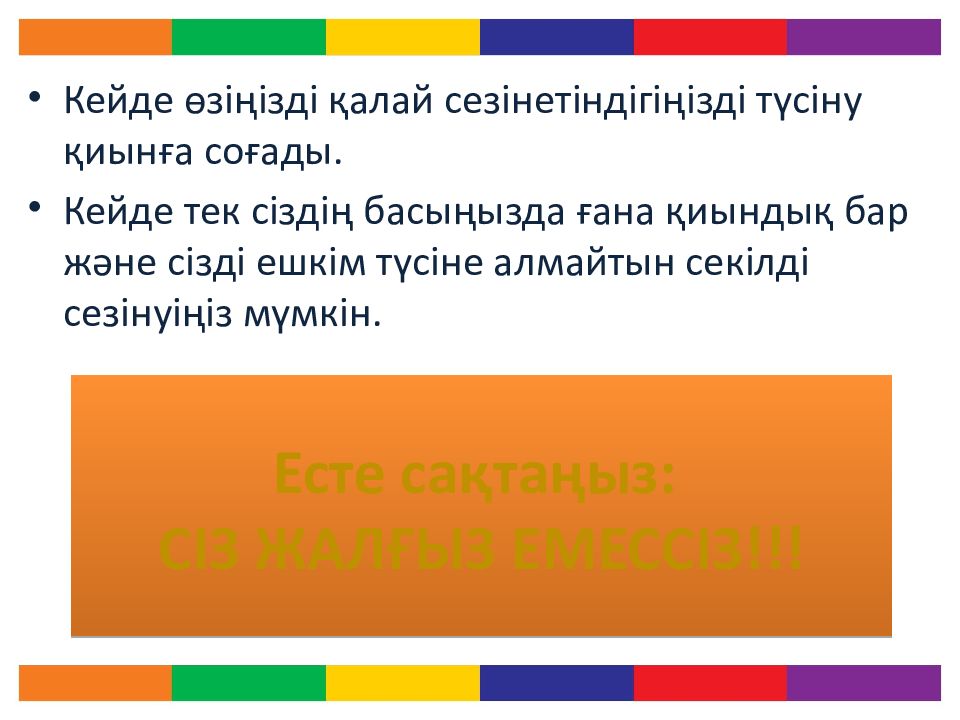 • Кейде өзіңізді қалай сезінетіндігіңізді түсіну қиынға соғады.

• Кейде тек сіздің басыңызда ғана қиындық бар және сізді ешкім түсіне алмайтын секілді сезінуіңіз мүмкін.

Есте сақтаңыз:
СІЗ ЖАЛҒЫЗ ЕМЕССІЗ!!!